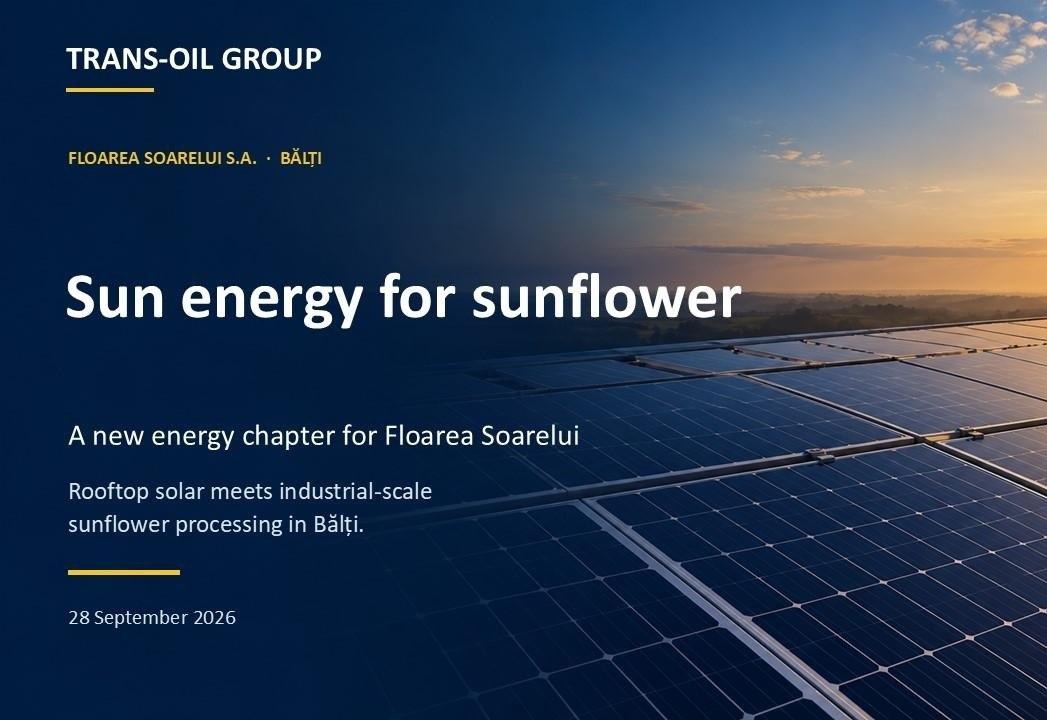 TRANS-OIL GROUP

FLOAREA SOARELUI S.A. · BĂLȚI

Sun energy for sunflower

A new energy chapter for Floarea Soarelui

Rooftop solar meets industrial-scale sunflower processing in Bălți.

28 September 2026